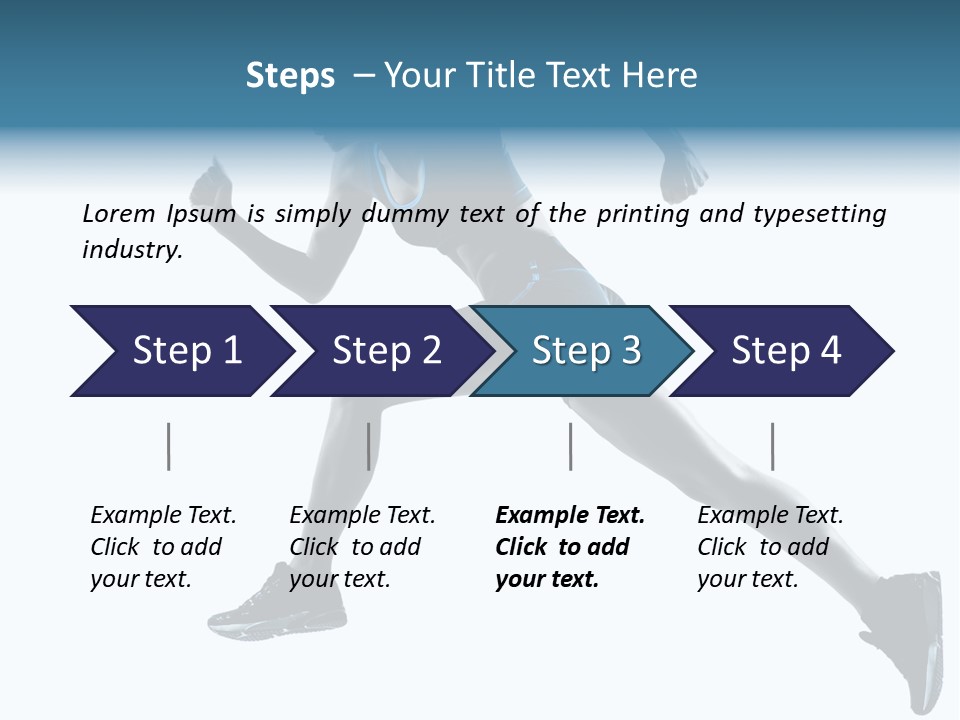 Steps – Your Title Text Here

Lorem Ipsum is simply dummy text of the printing and typesetting industry.

Step 1

Step 2

Step 3

Step 4

Example Text. Click to add your text.

Example Text. Click to add your text.

Example Text. Click to add your text.

Example Text. Click to add your text.